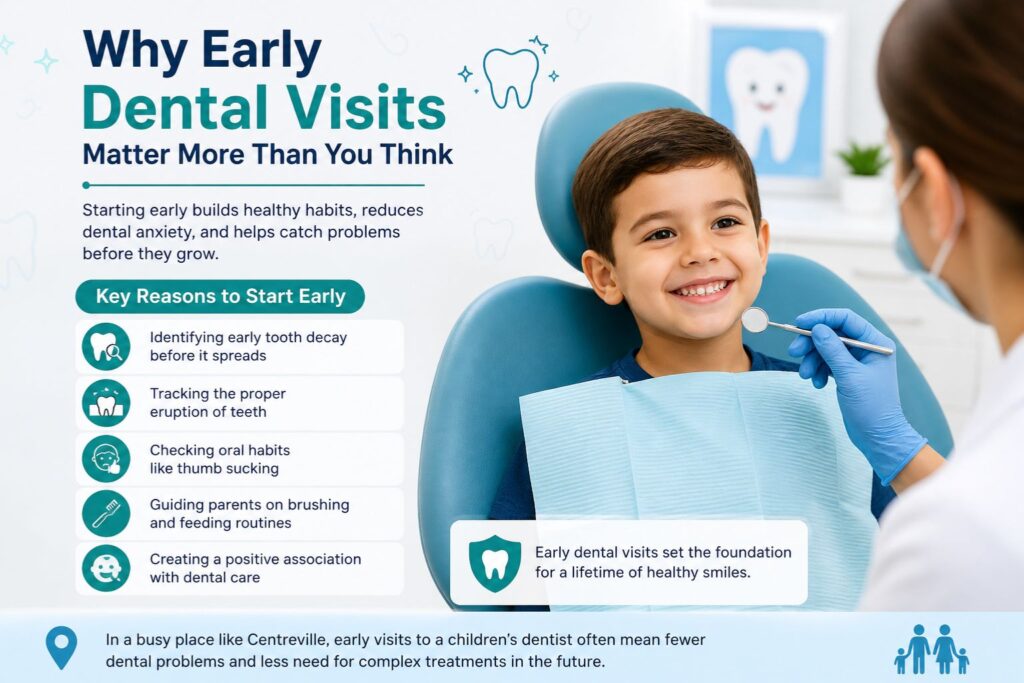 Why Early Dental Visits Matter More Than You Think

Starting early builds healthy habits, reduces dental anxiety, and helps catch problems before they grow.

Key Reasons to Start Early

Identifying early tooth decay before it spreads

Tracking the proper eruption of teeth

Checking oral habits like thumb sucking

Guiding parents on brushing and feeding routines

Creating a positive association with dental care

Early dental visits set the foundation for a lifetime of healthy smiles.

In a busy place like Centreville, early visits to a children's dentist often mean fewer dental problems and less need for complex treatments in the future.